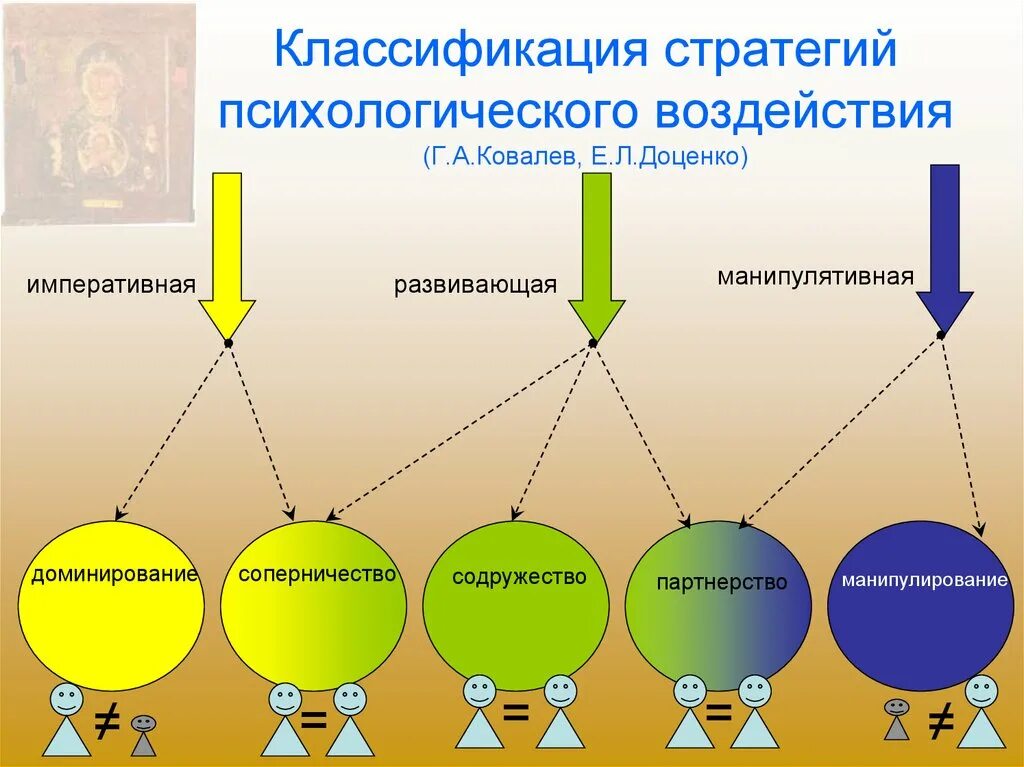 Классификация стратегий психологического воздействия
(Г.А.Ковалев, Е.Л.Доценко)

императивная

развивающая

манипулятивная

доминирование

соперничество

содружество

партнерство

манипулирование

≠

=

=

=

≠